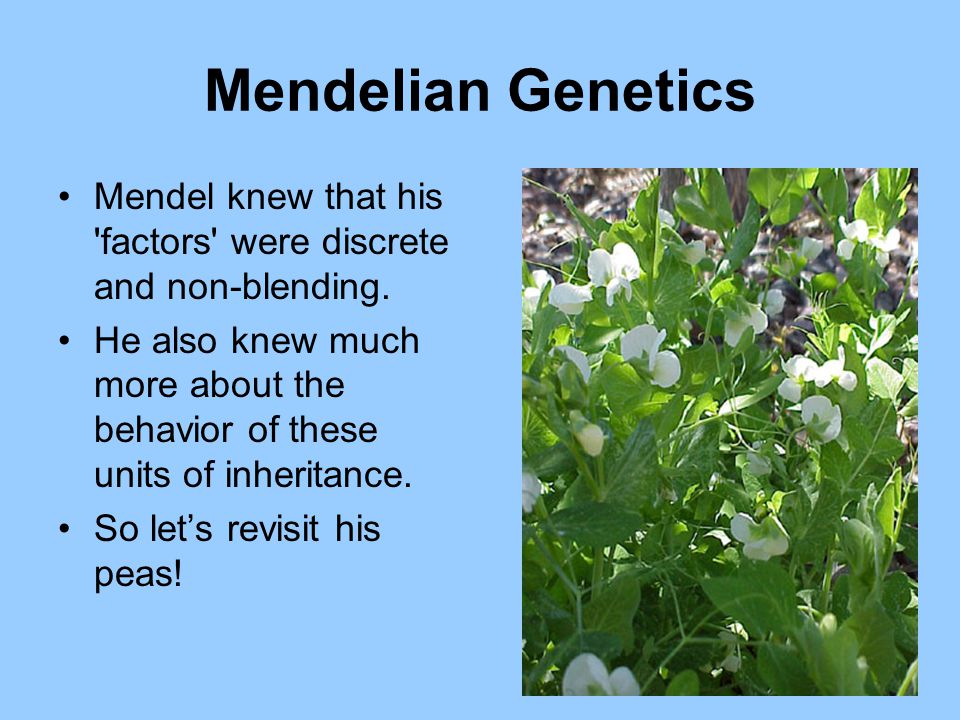 Mendelian Genetics

• Mendel knew that his 'factors' were discrete and non-blending.
• He also knew much more about the behavior of these units of inheritance.
• So let’s revisit his peas!